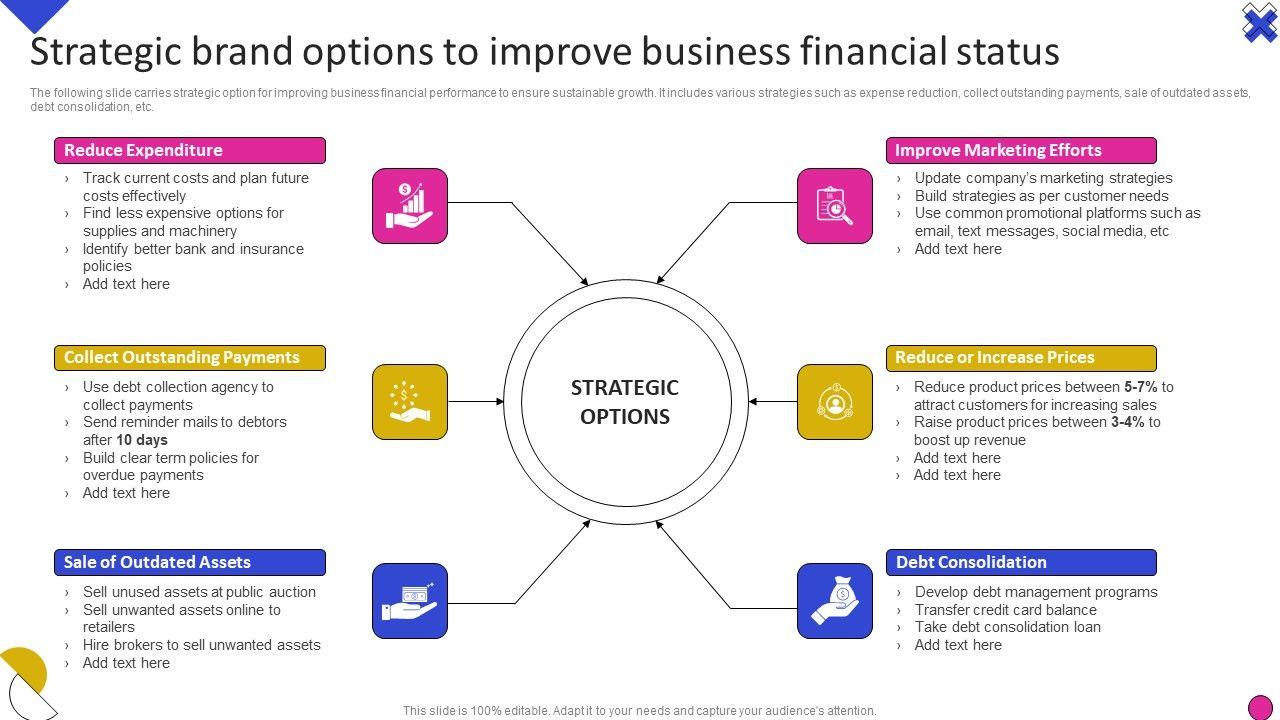 Strategic brand options to improve business financial status

The following slide carries strategic option for improving business financial performance to ensure sustainable growth. It includes various strategies such as expense reduction, collect outstanding payments, sale of outdated assets, debt consolidation, etc.

Reduce Expenditure
› Track current costs and plan future costs effectively
› Find less expensive options for supplies and machinery
› Identify better bank and insurance policies
› Add text here

Collect Outstanding Payments
› Use debt collection agency to collect payments
› Send reminder mails to debtors after 10 days
› Build clear term policies for overdue payments
› Add text here

Sale of Outdated Assets
› Sell unused assets at public auction
› Sell unwanted assets online to retailers
› Hire brokers to sell unwanted assets
› Add text here

STRATEGIC OPTIONS

Improve Marketing Efforts
› Update company's marketing strategies
› Build strategies as per customer needs
› Use common promotional platforms such as email, text messages, social media, etc
› Add text here

Reduce or Increase Prices
› Reduce product prices between 5-7% to attract customers for increasing sales
› Raise product prices between 3-4% to boost up revenue
› Add text here
› Add text here

Debt Consolidation
› Develop debt management programs
› Transfer credit card balance
› Take debt consolidation loan
› Add text here

This slide is 100% editable. Adapt it to your needs and capture your audience's attention.